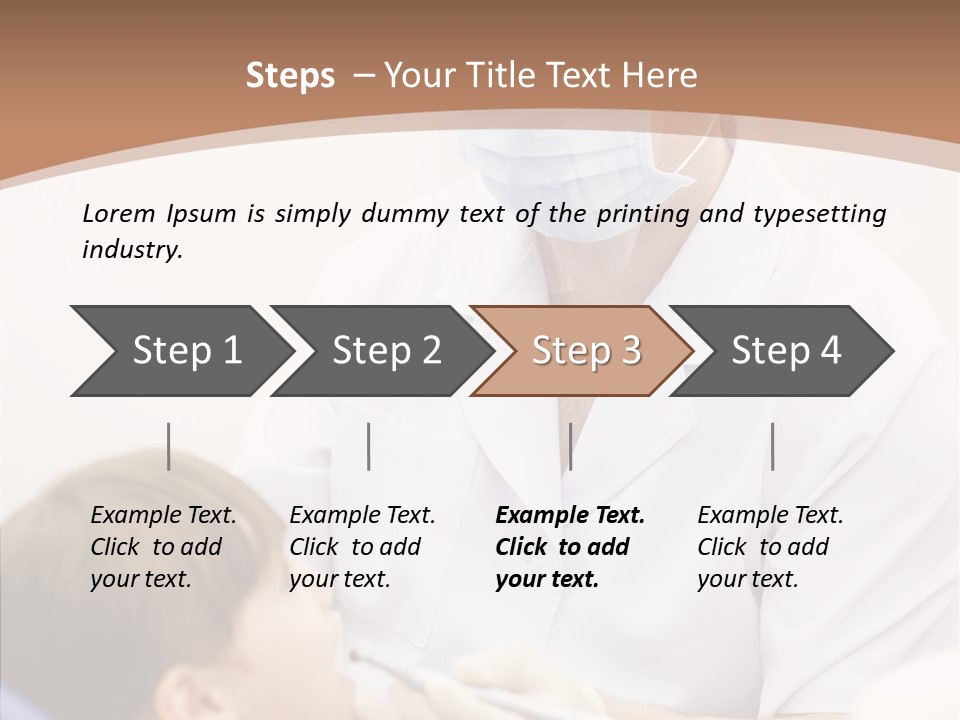 Steps – Your Title Text Here

Lorem Ipsum is simply dummy text of the printing and typesetting industry.

Step 1

Step 2

Step 3

Step 4

Example Text. Click to add your text.

Example Text. Click to add your text.

Example Text. Click to add your text.

Example Text. Click to add your text.